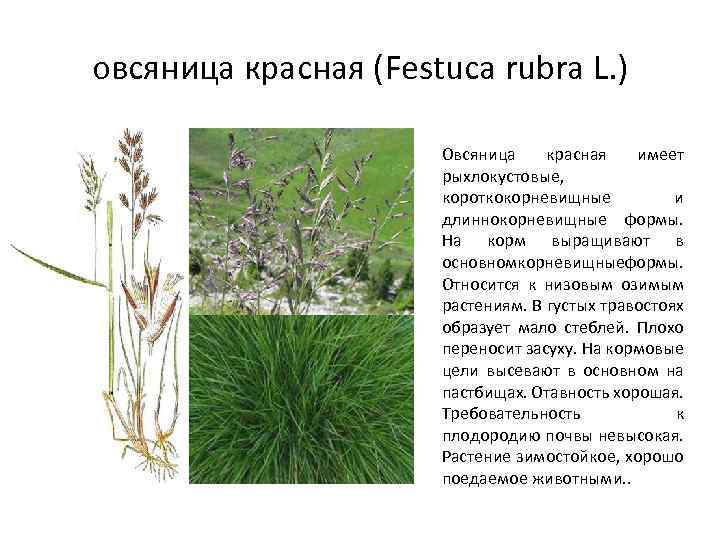 овсяница красная (Festuca rubra L.)

Овсяница красная имеет рыхлокустовые, короткокорневищные и длиннокорневищные формы. На корм выращивают в основномкорневищныеформы. Относится к низовым озимым растениям. В густых травостоях образует мало стеблей. Плохо переносит засуху. На кормовые цели высевают в основном на пастбищах. Отавность хорошая. Требовательность к плодородию почвы невысокая. Растение зимостойкое, хорошо поедаемое животными..